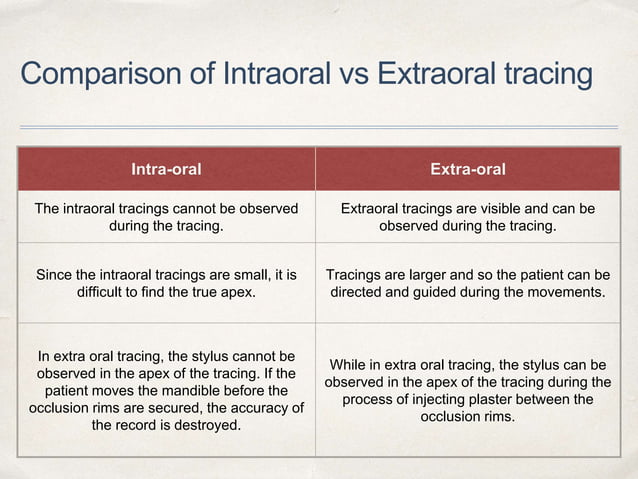 Comparison of Intraoral vs Extraoral tracing

| Intra-oral | Extra-oral |
|---|---|
| The intraoral tracings cannot be observed during the tracing. | Extraoral tracings are visible and can be observed during the tracing. |
| Since the intraoral tracings are small, it is difficult to find the true apex. | Tracings are larger and so the patient can be directed and guided during the movements. |
| In extra oral tracing, the stylus cannot be observed in the apex of the tracing. If the patient moves the mandible before the occlusion rims are secured, the accuracy of the record is destroyed. | While in extra oral tracing, the stylus can be observed in the apex of the tracing during the process of injecting plaster between the occlusion rims. |